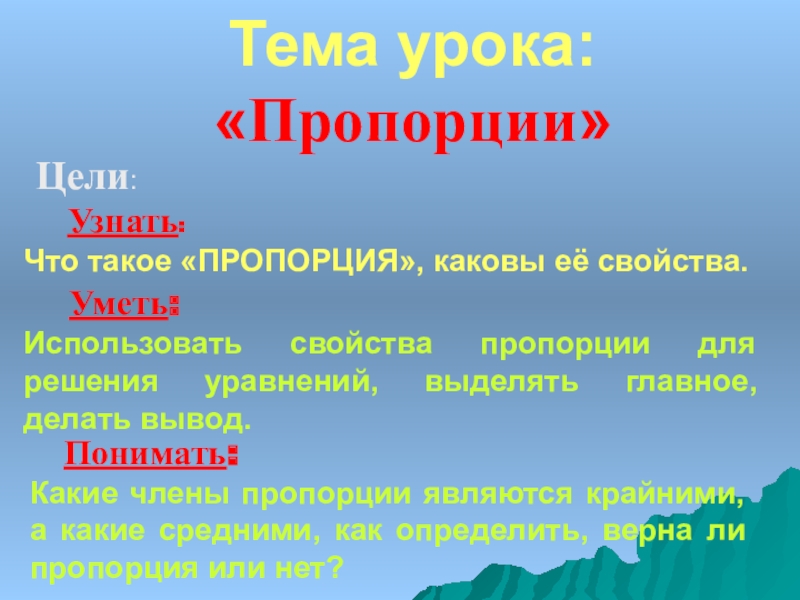 Тема урока:
«Пропорции»

Цели:

Узнать:
Что такое «ПРОПОРЦИЯ», каковы её свойства.

Уметь:
Использовать свойства пропорции для решения уравнений, выделять главное, делать вывод.

Понимать:
Какие члены пропорции являются крайними, а какие средними, как определить, верна ли пропорция или нет?